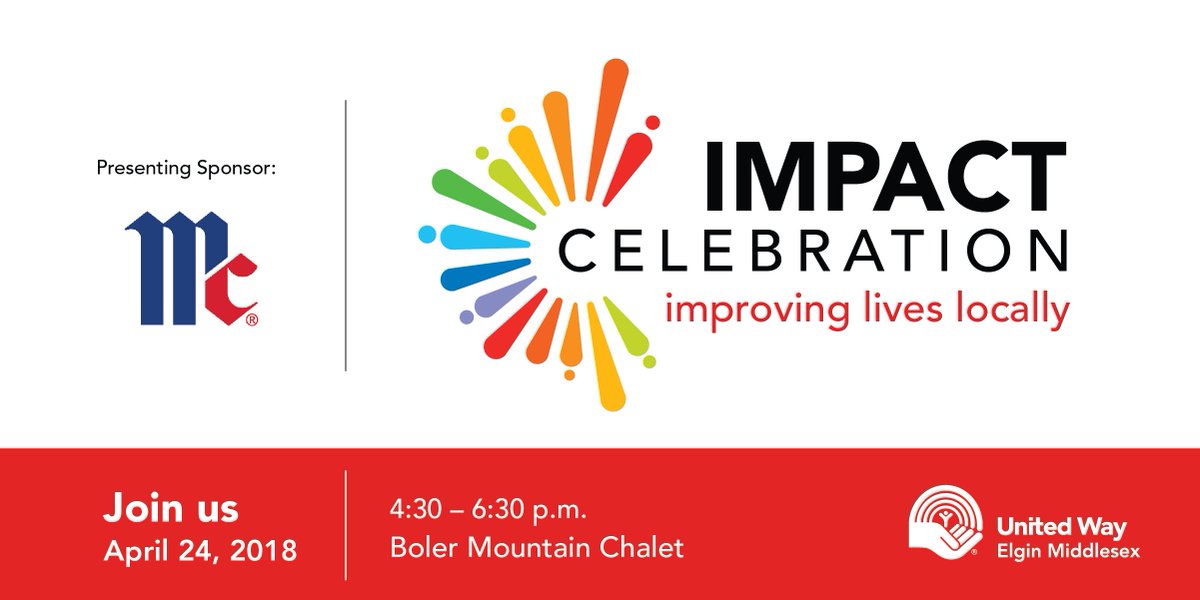 Presenting Sponsor:

Mc®

IMPACT
CELEBRATION
improving lives locally

Join us
April 24, 2018

4:30 – 6:30 p.m.
Boler Mountain Chalet

United Way
Elgin Middlesex